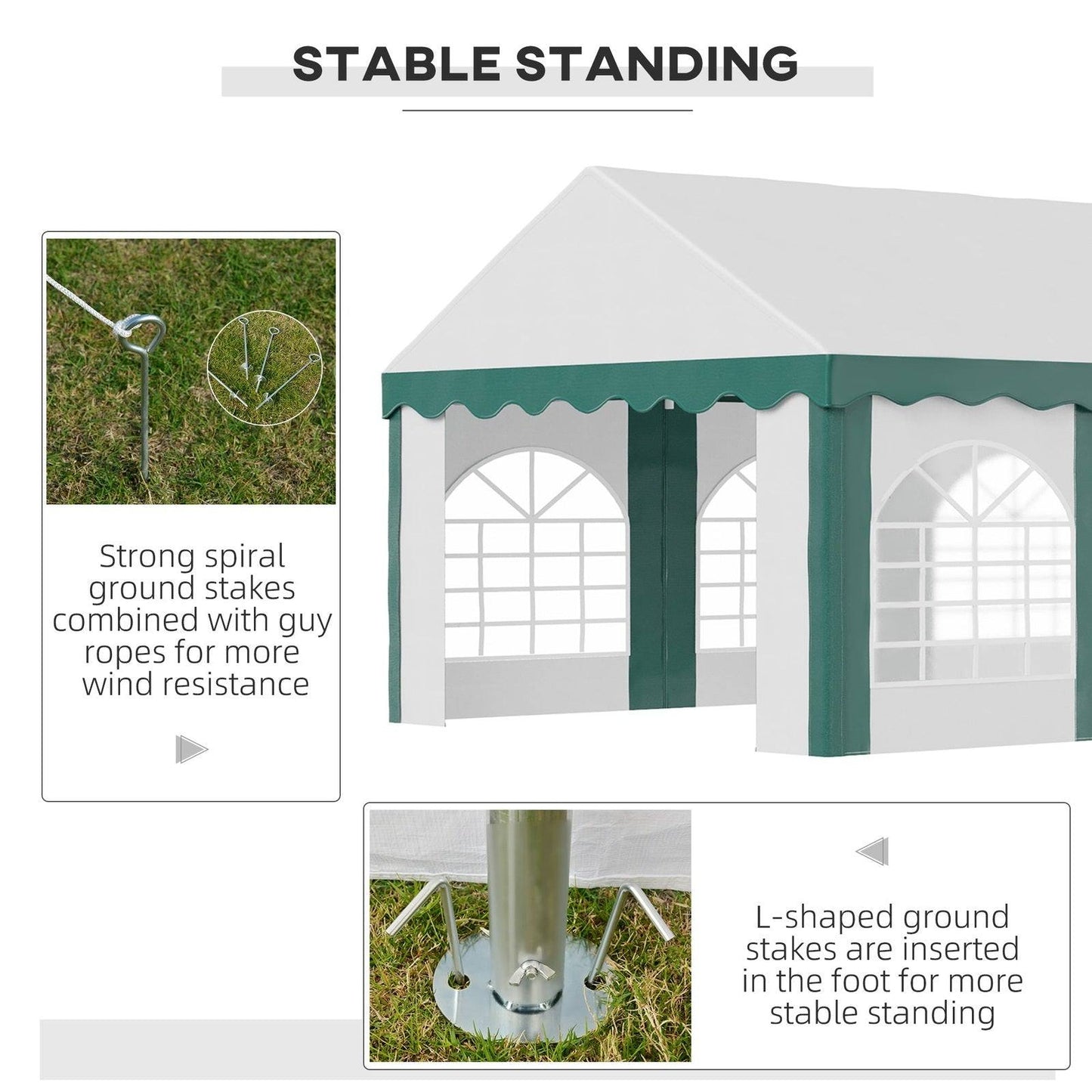 STABLE STANDING

Strong spiral ground stakes combined with guy ropes for more wind resistance

L-shaped ground stakes are inserted in the foot for more stable standing